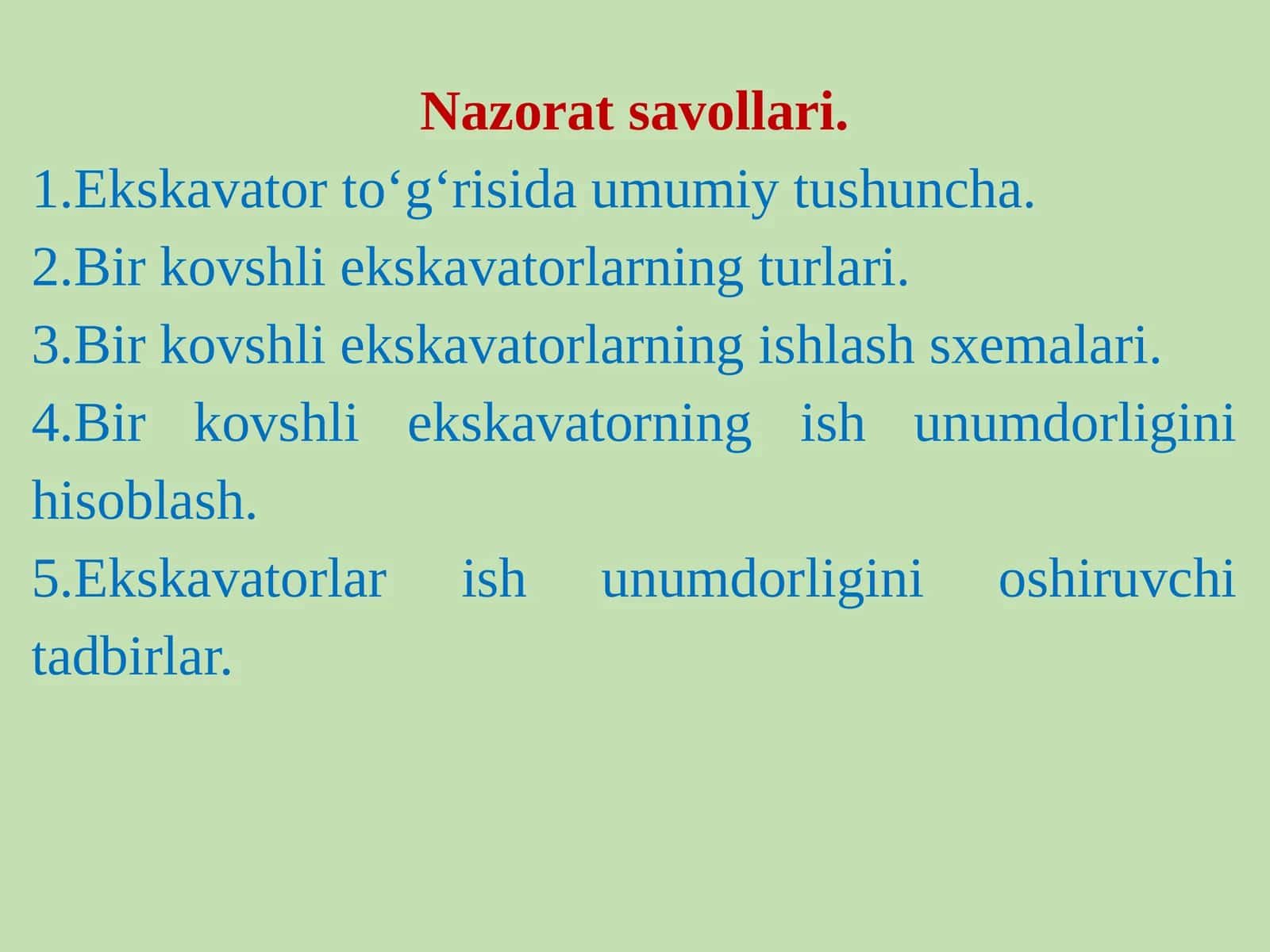 Nazorat savollari.

1.Ekskavator to‘g‘risida umumiy tushuncha.

2.Bir kovshli ekskavatorlarning turlari.

3.Bir kovshli ekskavatorlarning ishlash sxemalari.

4.Bir kovshli ekskavatorning ish unumdorligini hisoblash.

5.Ekskavatorlar ish unumdorligini oshiruvchi tadbirlar.